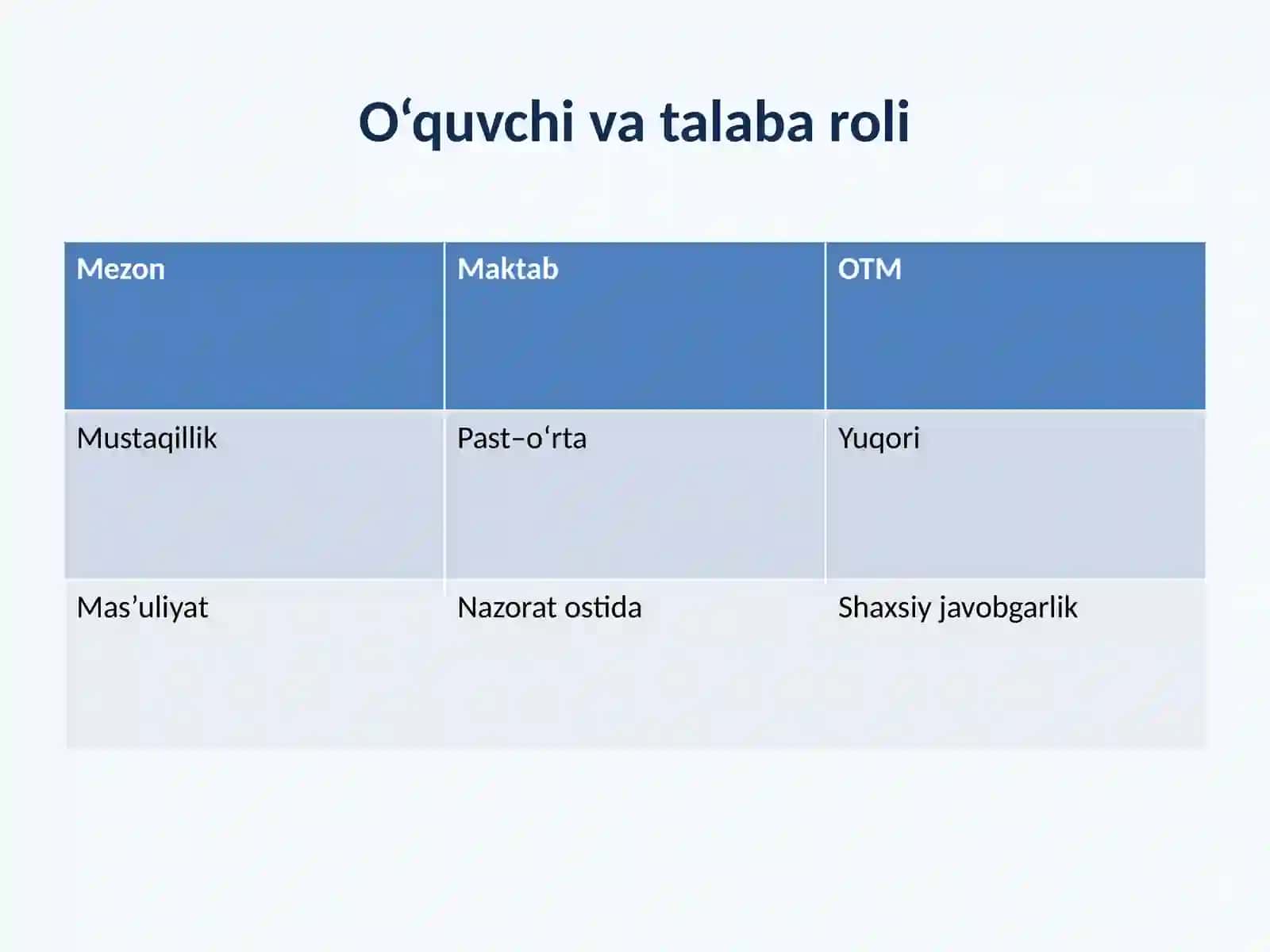 O‘quvchi va talaba roli

| Mezon | Maktab | OTM |
|---|---|---|
| Mustaqillik | Past–o‘rta | Yuqori |
| Mas’uliyat | Nazorat ostida | Shaxsiy javobgarlik |